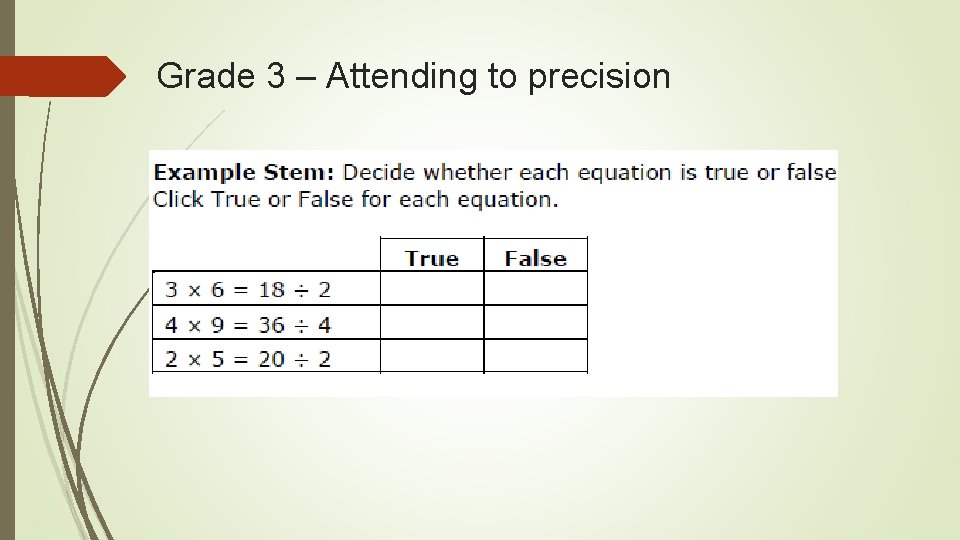 Grade 3 – Attending to precision

**Example Stem:** Decide whether each equation is true or false
Click True or False for each equation.

| | True | False |
|---|---|---|
| $3 \times 6 = 18 \div 2$ | | |
| $4 \times 9 = 36 \div 4$ | | |
| $2 \times 5 = 20 \div 2$ | | |